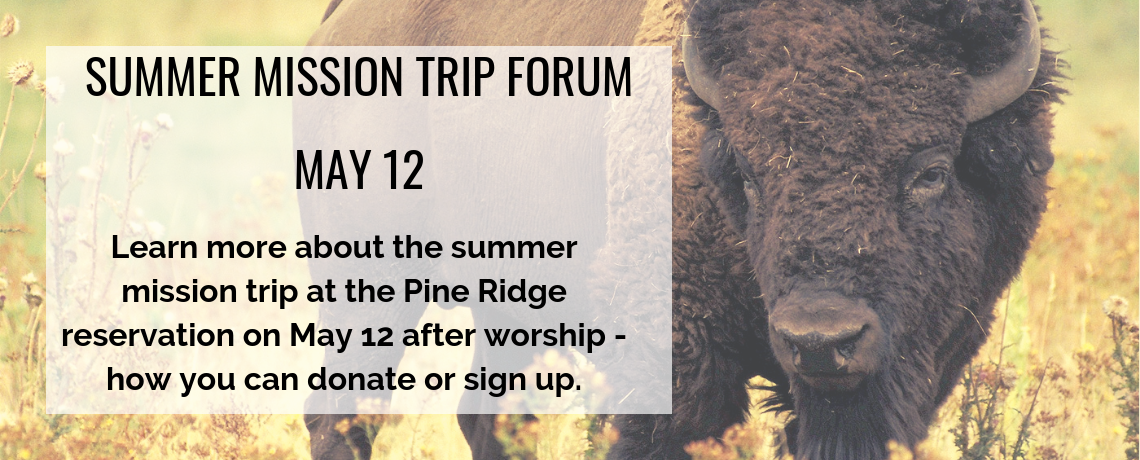 SUMMER MISSION TRIP FORUM

MAY 12

Learn more about the summer mission trip at the Pine Ridge reservation on May 12 after worship - how you can donate or sign up.